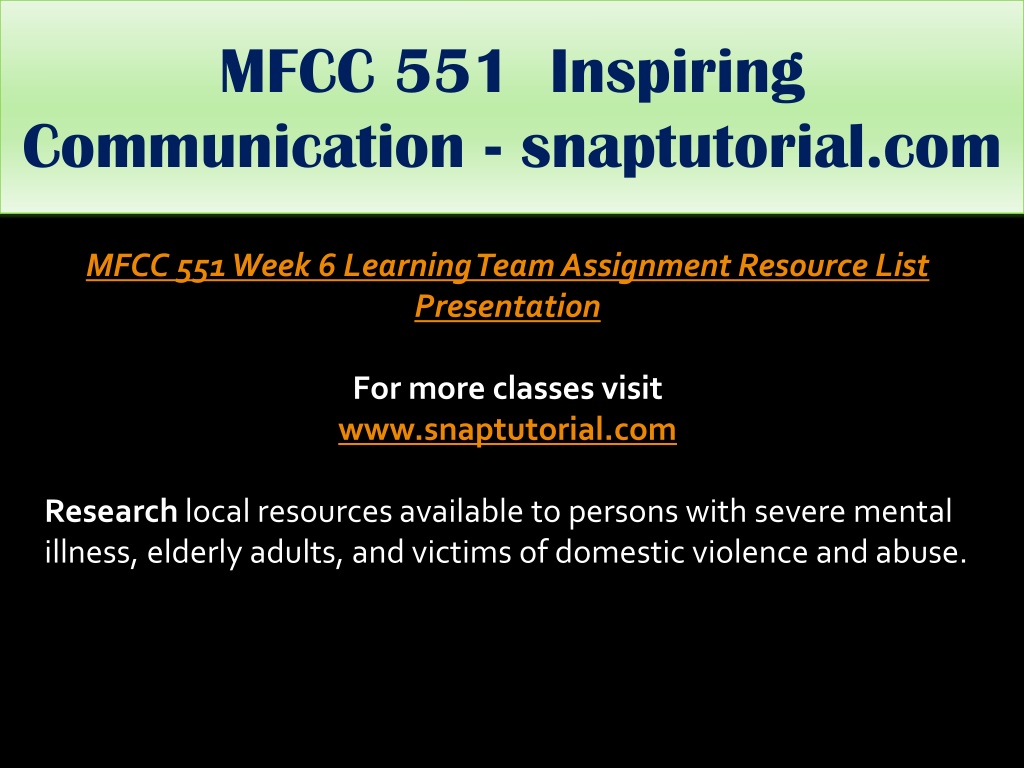 MFCC 551 Inspiring Communication - snaptutorial.com

MFCC 551 Week 6 Learning Team Assignment Resource List Presentation

For more classes visit
www.snaptutorial.com

Research local resources available to persons with severe mental illness, elderly adults, and victims of domestic violence and abuse.